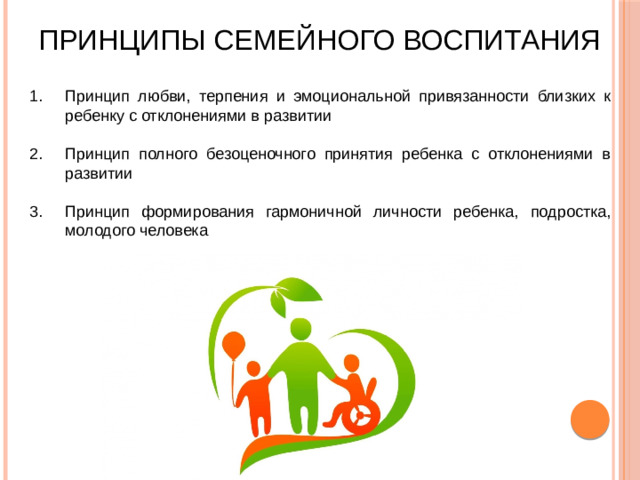 ПРИНЦИПЫ СЕМЕЙНОГО ВОСПИТАНИЯ

1. Принцип любви, терпения и эмоциональной привязанности близких к ребенку с отклонениями в развитии

2. Принцип полного безоценочного принятия ребенка с отклонениями в развитии

3. Принцип формирования гармоничной личности ребенка, подростка, молодого человека